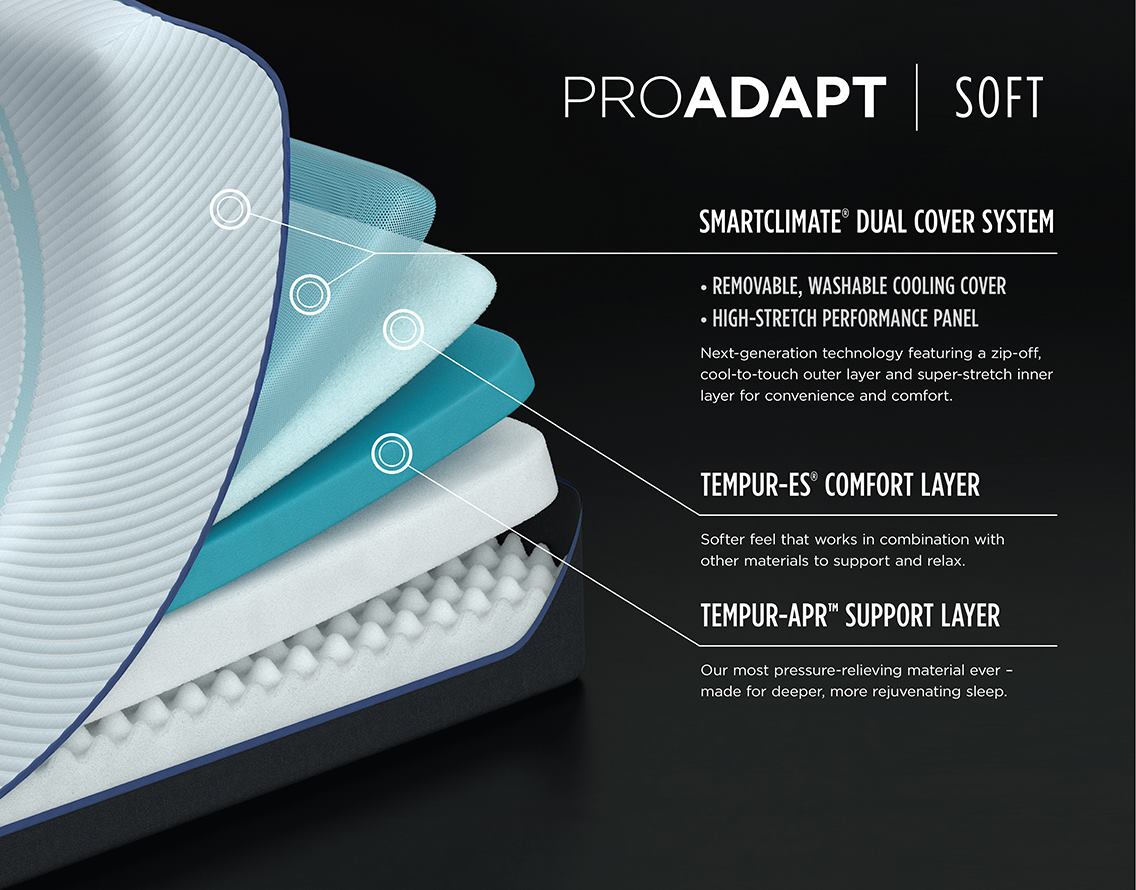 PROADAPT | SOFT

SMARTCLIMATE® DUAL COVER SYSTEM

• REMOVABLE, WASHABLE COOLING COVER
• HIGH-STRETCH PERFORMANCE PANEL

Next-generation technology featuring a zip-off, cool-to-touch outer layer and super-stretch inner layer for convenience and comfort.

TEMPUR-ES® COMFORT LAYER

Softer feel that works in combination with other materials to support and relax.

TEMPUR-APR™ SUPPORT LAYER

Our most pressure-relieving material ever – made for deeper, more rejuvenating sleep.